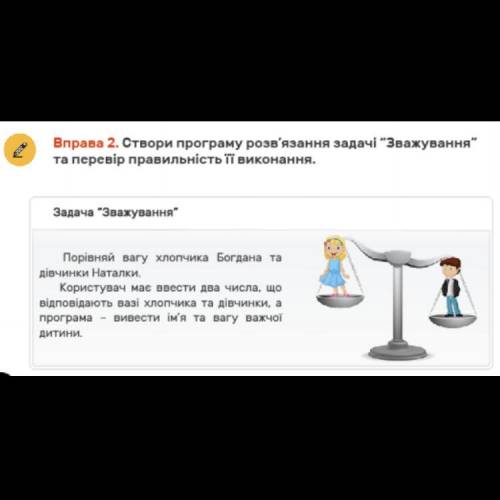 Вправа 2. Створи програму розв'язання задачі "Зважування" та перевір правильність її виконання.

Задача "Зважування"

Порівняй вагу хлопчика Богдана та дівчинки Наталки.

Користувач має ввести два числа, що відповідають вазі хлопчика та дівчинки, а програма – вивести ім'я та вагу важчої дитини.